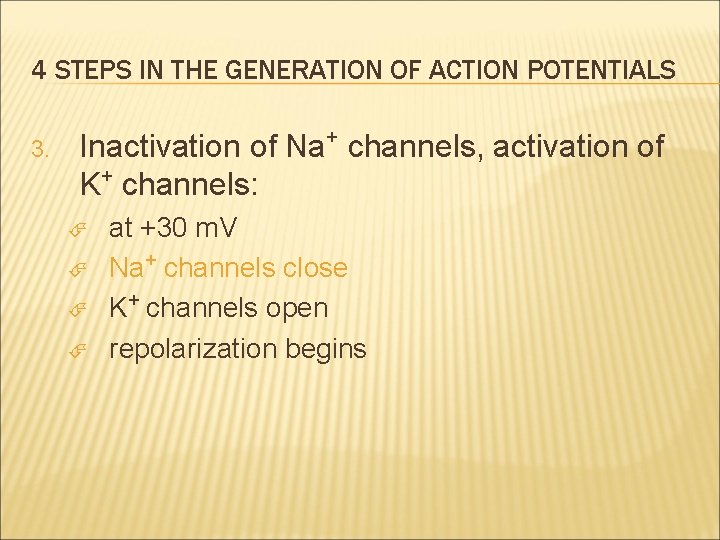 4 STEPS IN THE GENERATION OF ACTION POTENTIALS

3. Inactivation of $Na^+$ channels, activation of $K^+$ channels:

at +30 mV
$Na^+$ channels close
$K^+$ channels open
repolarization begins